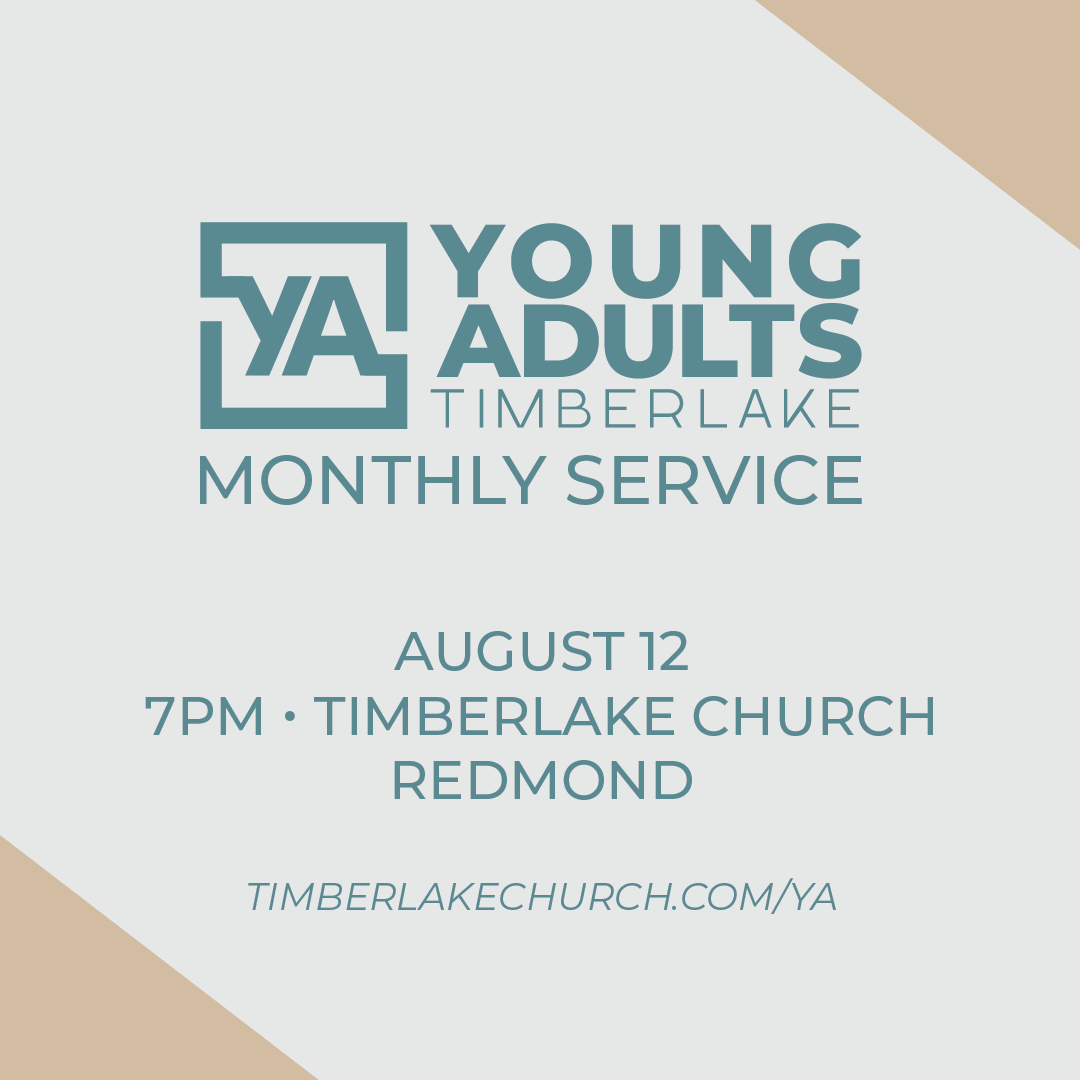 YA YOUNG ADULTS TIMBERLAKE
MONTHLY SERVICE

AUGUST 12
7PM • TIMBERLAKE CHURCH
REDMOND

TIMBERLAKECHURCH.COM/YA